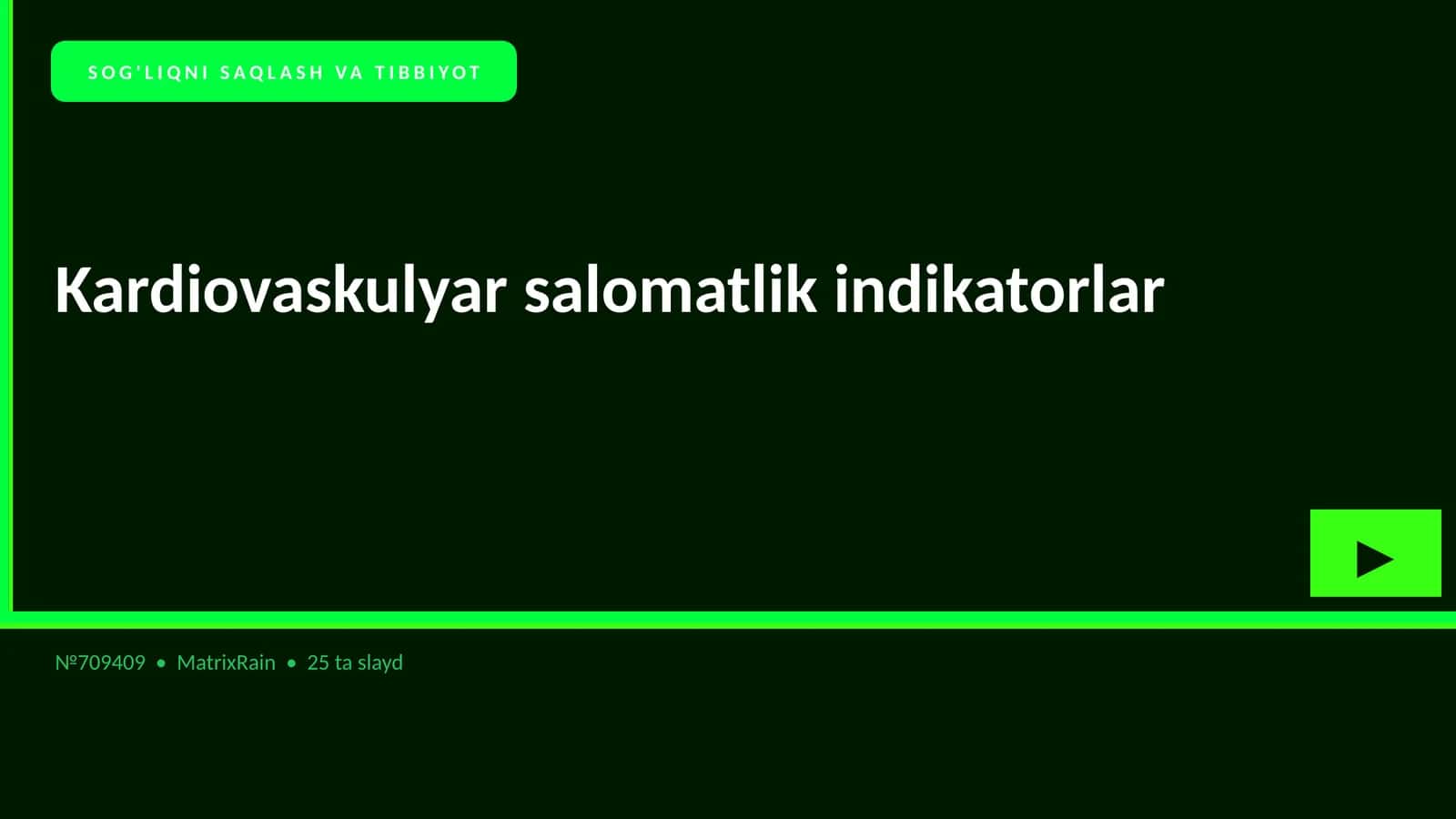 SOG'LIQNI SAQLASH VA TIBBIYOT

Kardiovaskulyar salomatlik indikatorlar

№709409 • MatrixRain • 25 ta slayd